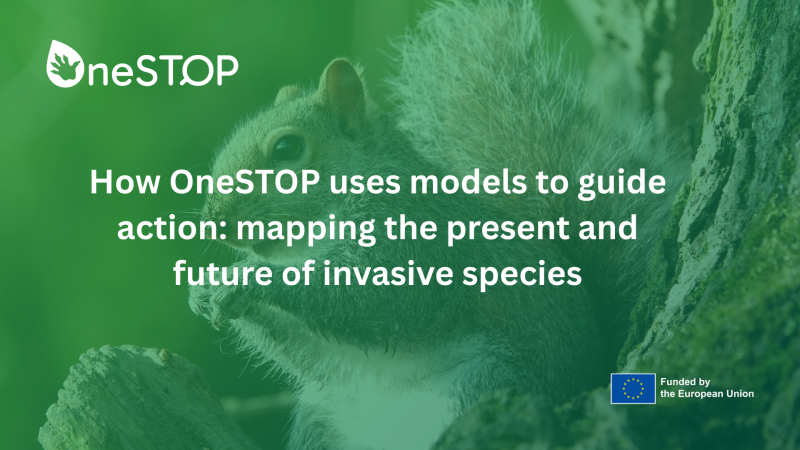 OneSTOP

How OneSTOP uses models to guide action: mapping the present and future of invasive species

Funded by the European Union